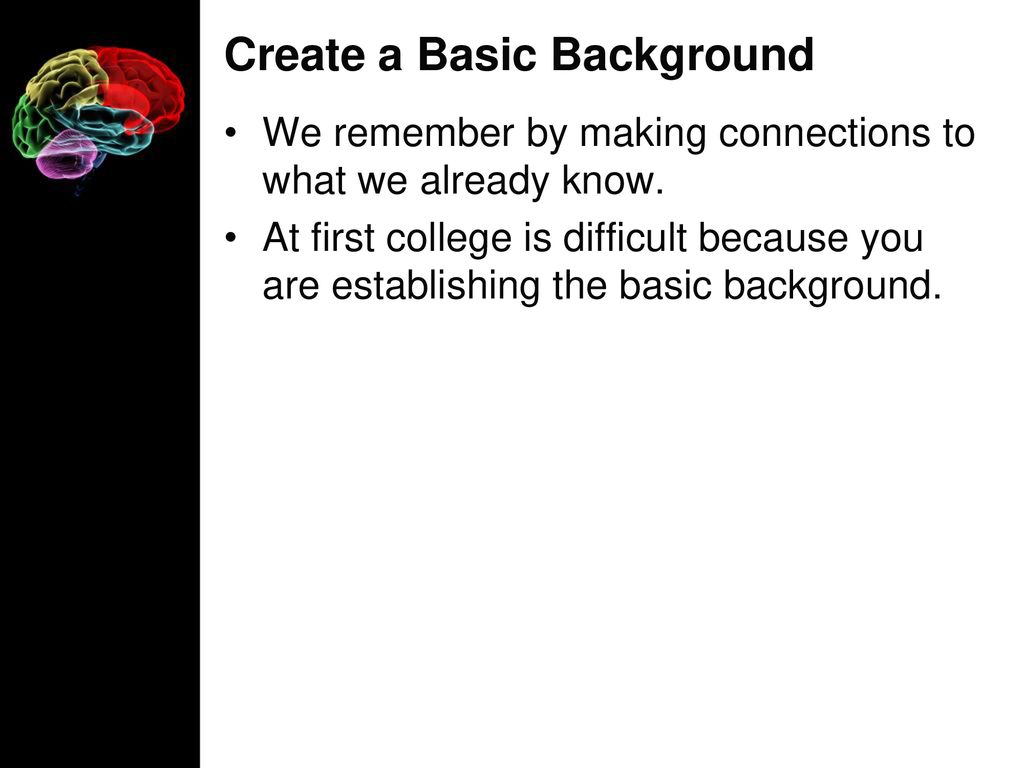 Create a Basic Background

• We remember by making connections to what we already know.

• At first college is difficult because you are establishing the basic background.